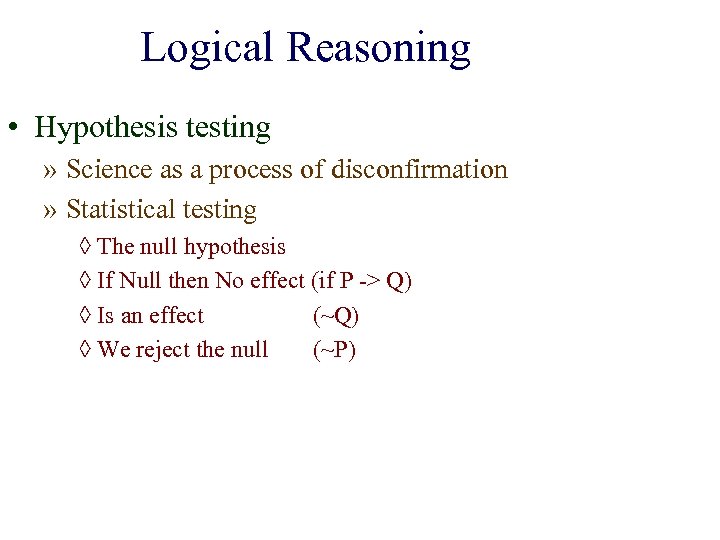 Logical Reasoning

• Hypothesis testing

» Science as a process of disconfirmation

» Statistical testing

◊ The null hypothesis

◊ If Null then No effect (if P -> Q)

◊ Is an effect (~Q)

◊ We reject the null (~P)